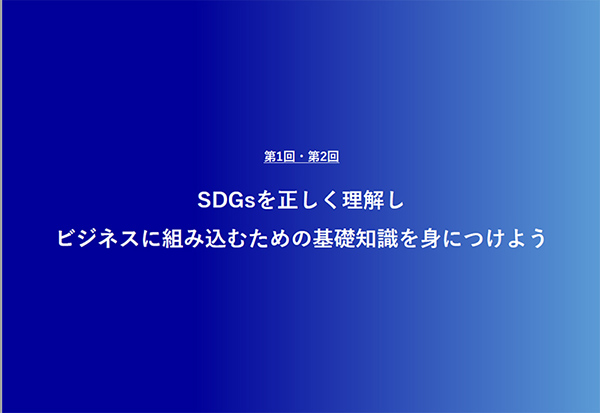 第1回・第2回

SDGsを正しく理解し
ビジネスに組み込むための基礎知識を身につけよう